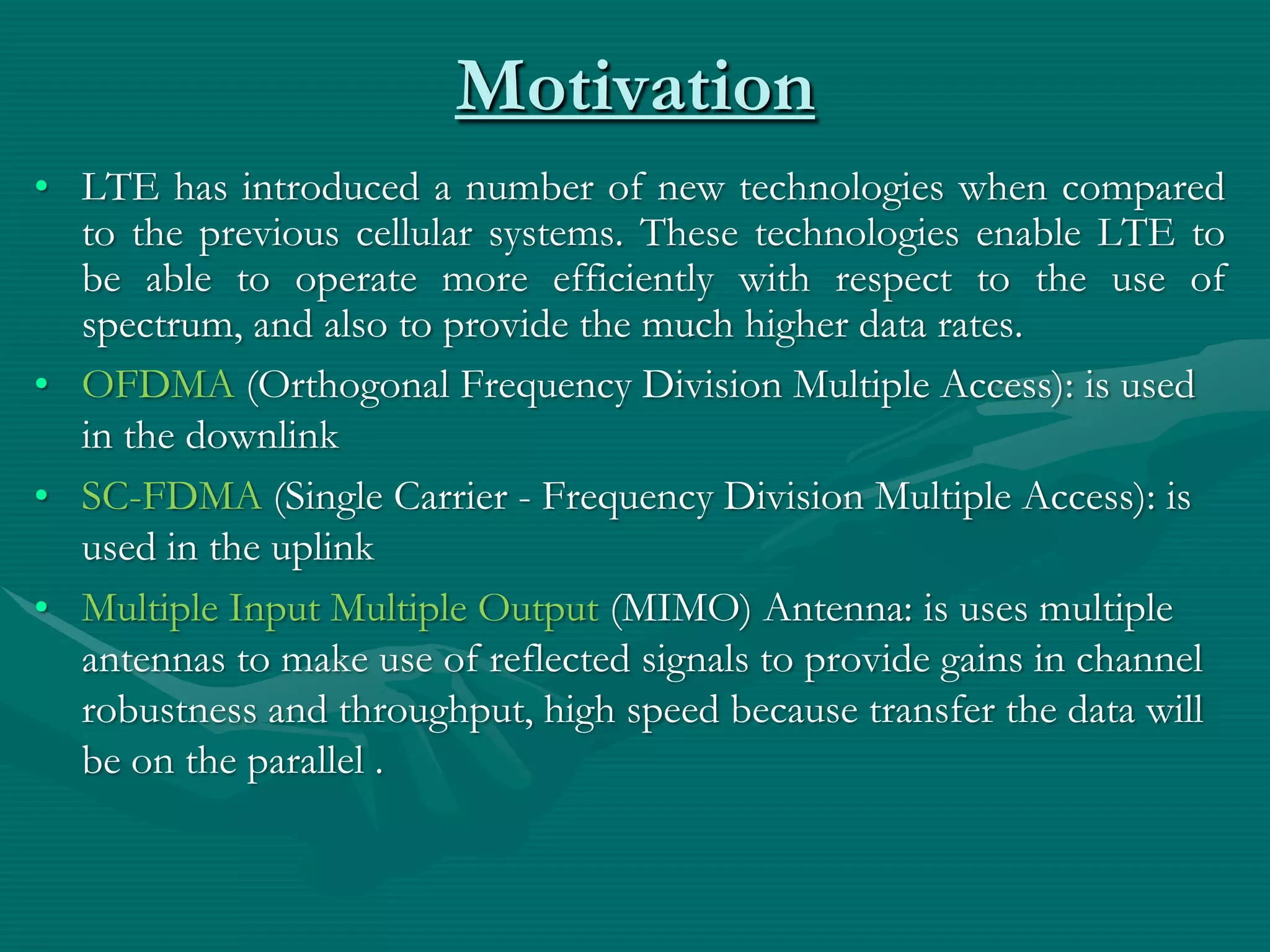 Motivation

• LTE has introduced a number of new technologies when compared to the previous cellular systems. These technologies enable LTE to be able to operate more efficiently with respect to the use of spectrum, and also to provide the much higher data rates.

• OFDMA (Orthogonal Frequency Division Multiple Access): is used in the downlink

• SC-FDMA (Single Carrier - Frequency Division Multiple Access): is used in the uplink

• Multiple Input Multiple Output (MIMO) Antenna: is uses multiple antennas to make use of reflected signals to provide gains in channel robustness and throughput, high speed because transfer the data will be on the parallel .